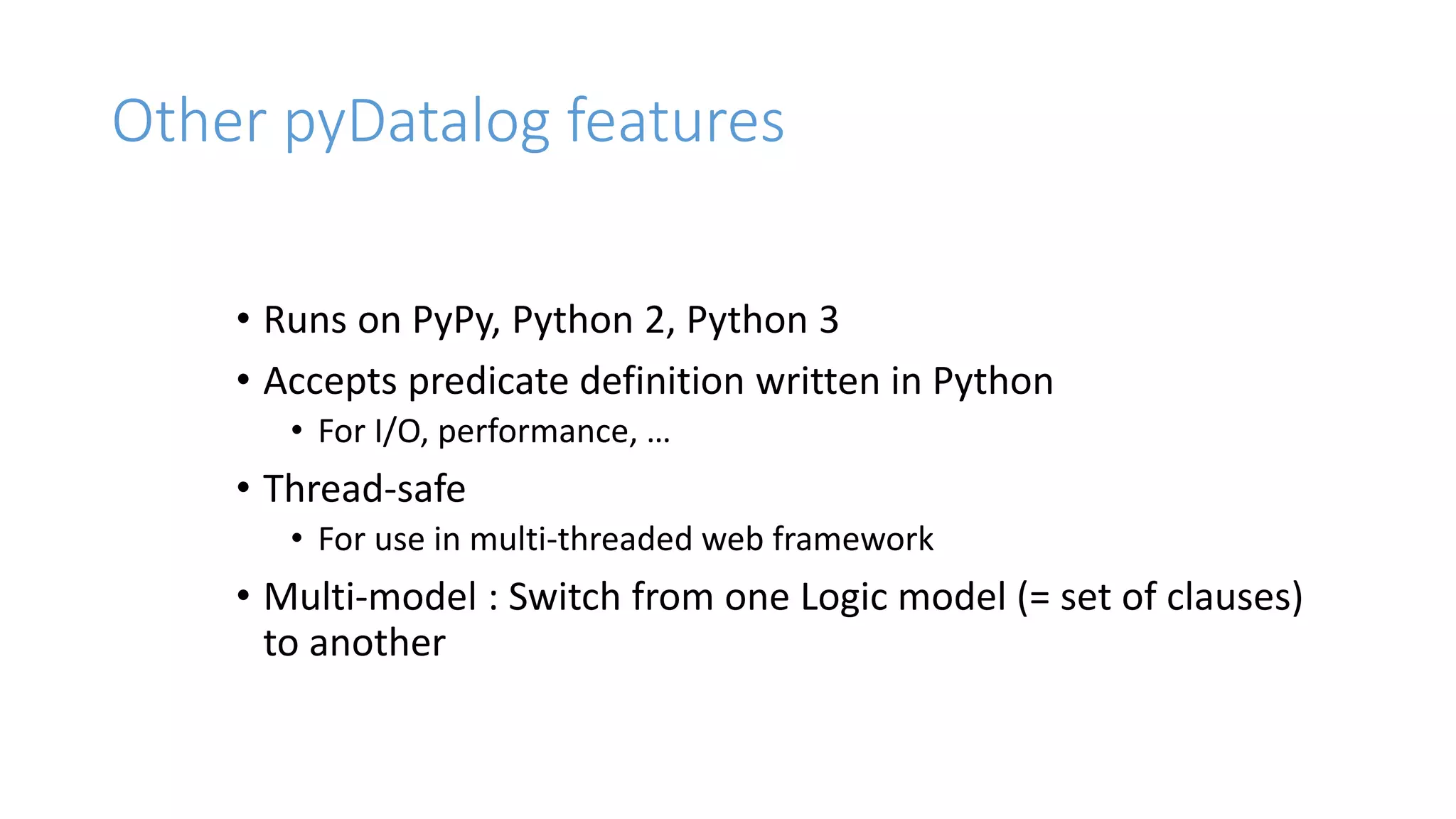 Other pyDatalog features

• Runs on PyPy, Python 2, Python 3
• Accepts predicate definition written in Python
  • For I/O, performance, …
• Thread-safe
  • For use in multi-threaded web framework
• Multi-model : Switch from one Logic model (= set of clauses) to another